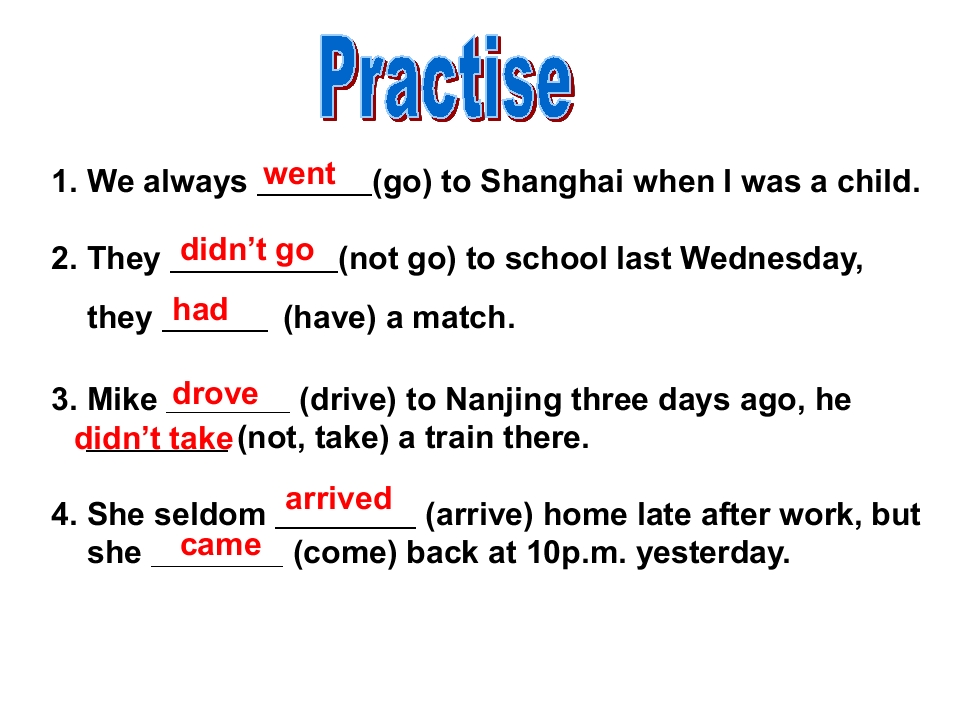 Practise

1. We always went (go) to Shanghai when I was a child.

2. They didn't go (not go) to school last Wednesday, they had (have) a match.

3. Mike drove (drive) to Nanjing three days ago, he didn't take (not, take) a train there.

4. She seldom arrived (arrive) home late after work, but she came (come) back at 10p.m. yesterday.